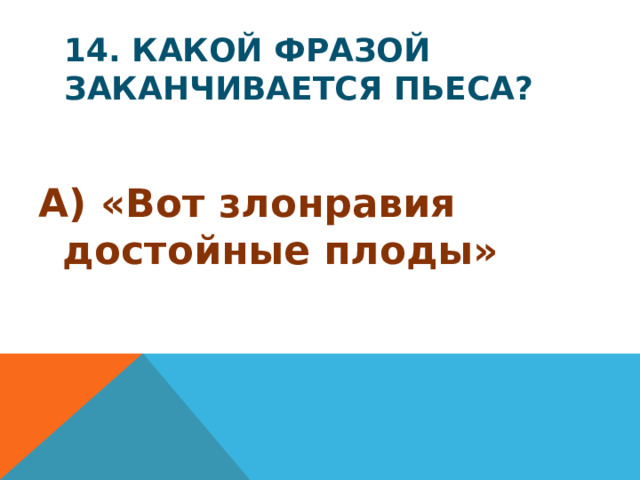 14. КАКОЙ ФРАЗОЙ ЗАКАНЧИВАЕТСЯ ПЬЕСА?

А) «Вот злонравия достойные плоды»